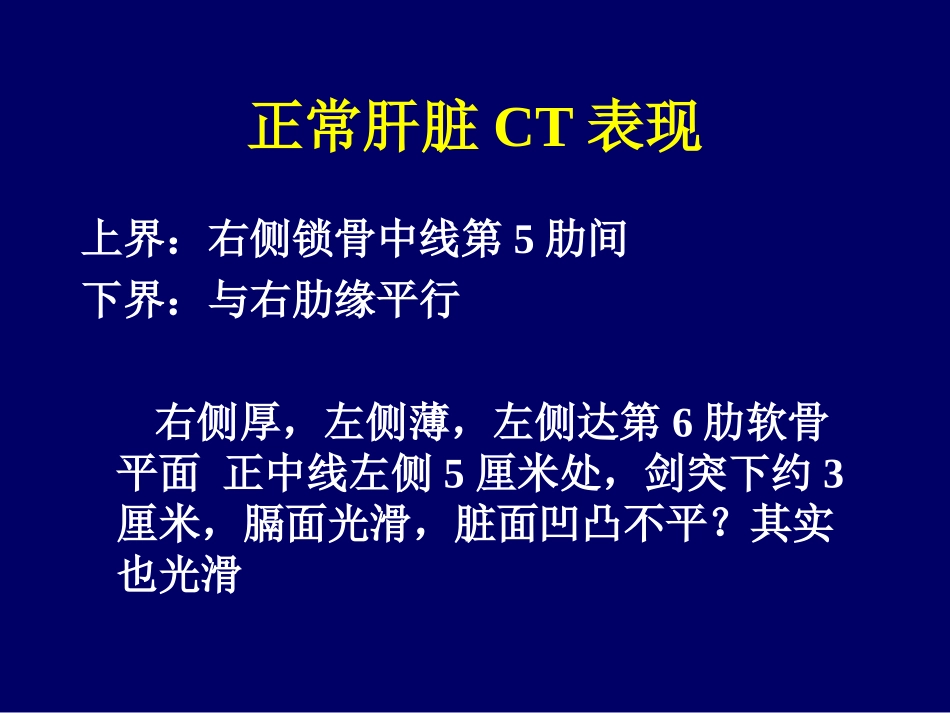 正常肝脏 CT 表现

上界：右侧锁骨中线第 5 肋间
下界：与右肋缘平行

右侧厚，左侧薄，左侧达第 6 肋软骨平面 正中线左侧 5 厘米处，剑突下约 3 厘米，膈面光滑，脏面凹凸不平？其实也光滑